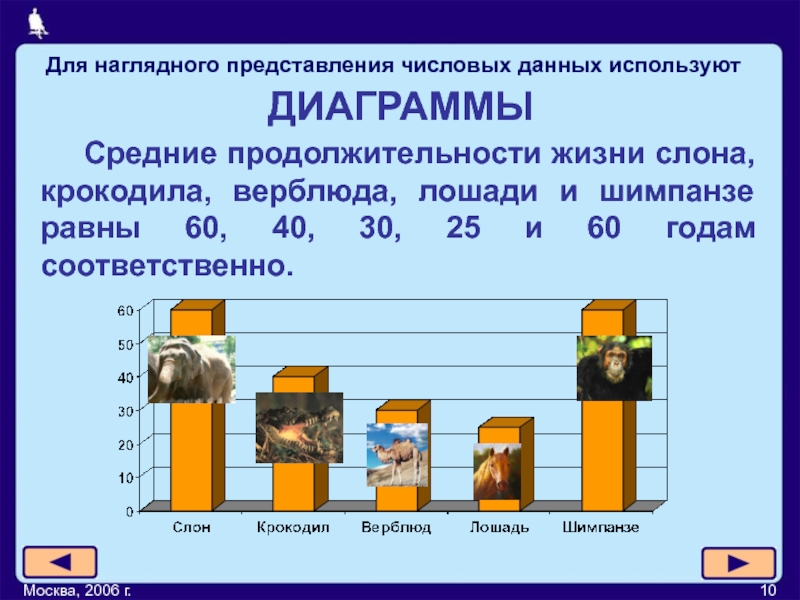 Для наглядного представления числовых данных используют

ДИАГРАММЫ

Средние продолжительности жизни слона, крокодила, верблюда, лошади и шимпанзе равны 60, 40, 30, 25 и 60 годам соответственно.

60
50
40
30
20
10
0

Слон
Крокодил
Верблюд
Лошадь
Шимпанзе

Москва, 2006 г.

10